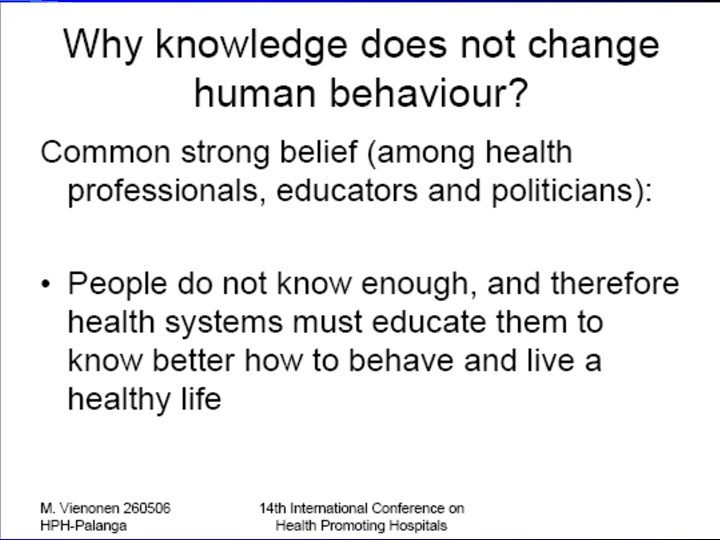 Why knowledge does not change human behaviour?

Common strong belief (among health professionals, educators and politicians):

• People do not know enough, and therefore health systems must educate them to know better how to behave and live a healthy life

M. Vienonen 260506
HPH-Palanga

14th International Conference on
Health Promoting Hospitals